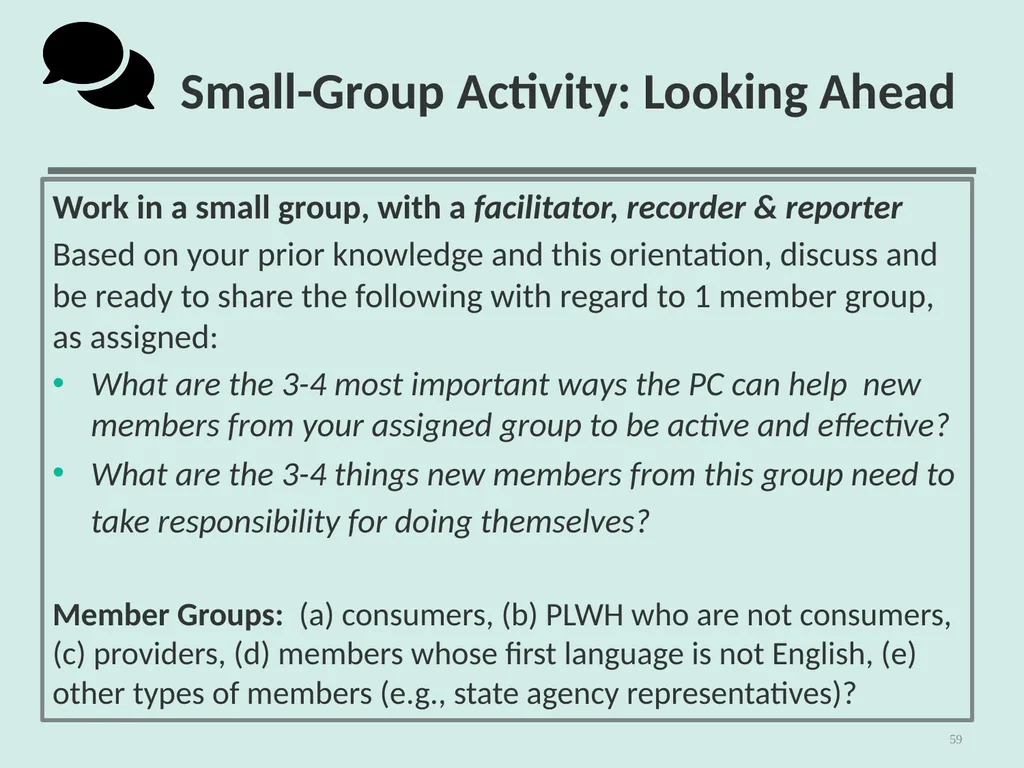 Small-Group Activity: Looking Ahead

Work in a small group, with a facilitator, recorder & reporter

Based on your prior knowledge and this orientation, discuss and be ready to share the following with regard to 1 member group, as assigned:

• What are the 3-4 most important ways the PC can help new members from your assigned group to be active and effective?
• What are the 3-4 things new members from this group need to take responsibility for doing themselves?

Member Groups: (a) consumers, (b) PLWH who are not consumers, (c) providers, (d) members whose first language is not English, (e) other types of members (e.g., state agency representatives)?

59